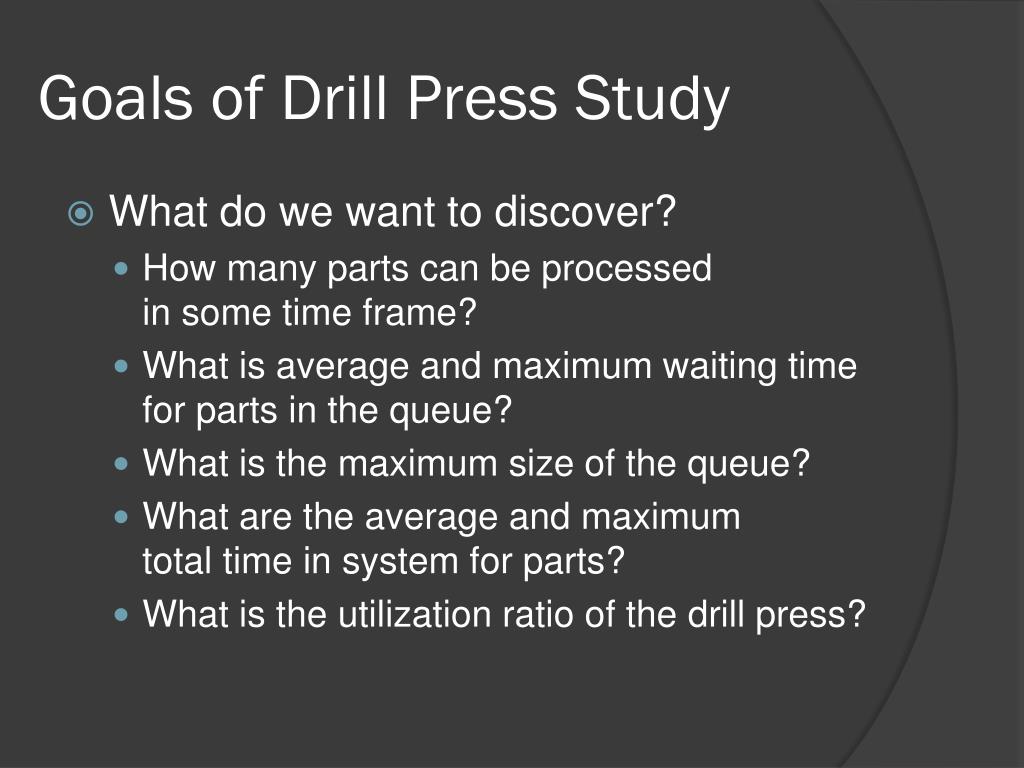 Goals of Drill Press Study

What do we want to discover?

How many parts can be processed in some time frame?

What is average and maximum waiting time for parts in the queue?

What is the maximum size of the queue?

What are the average and maximum total time in system for parts?

What is the utilization ratio of the drill press?